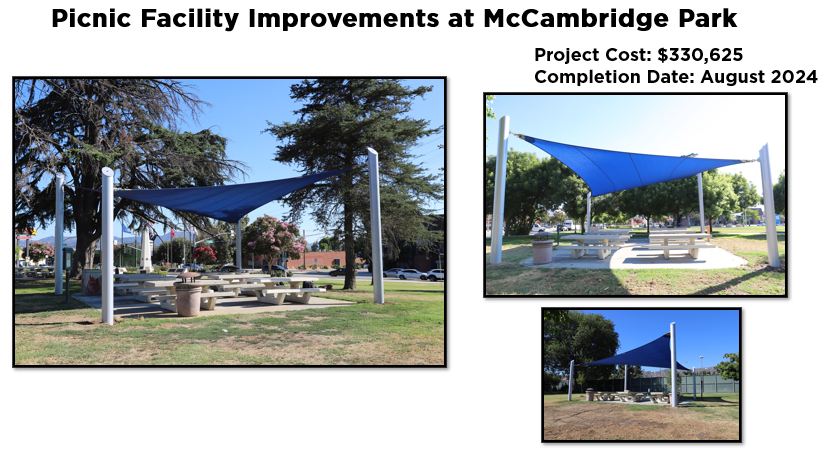 Picnic Facility Improvements at McCambridge Park

Project Cost: $330,625
Completion Date: August 2024